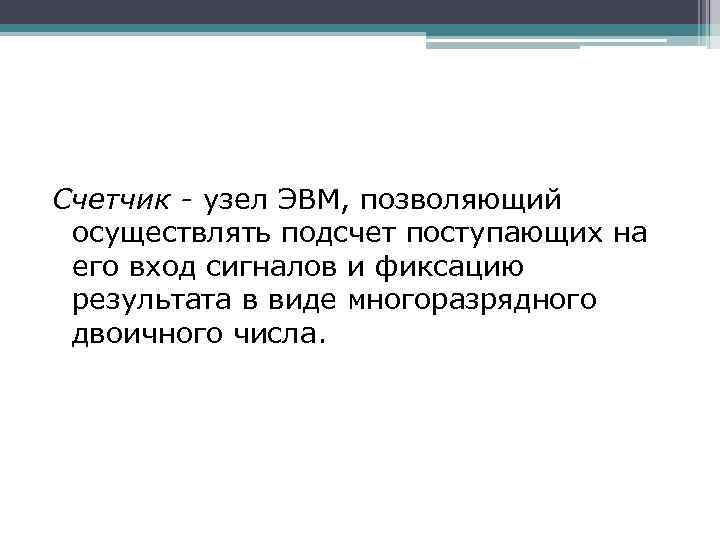 Счетчик - узел ЭВМ, позволяющий осуществлять подсчет поступающих на его вход сигналов и фиксацию результата в виде многоразрядного двоичного числа.